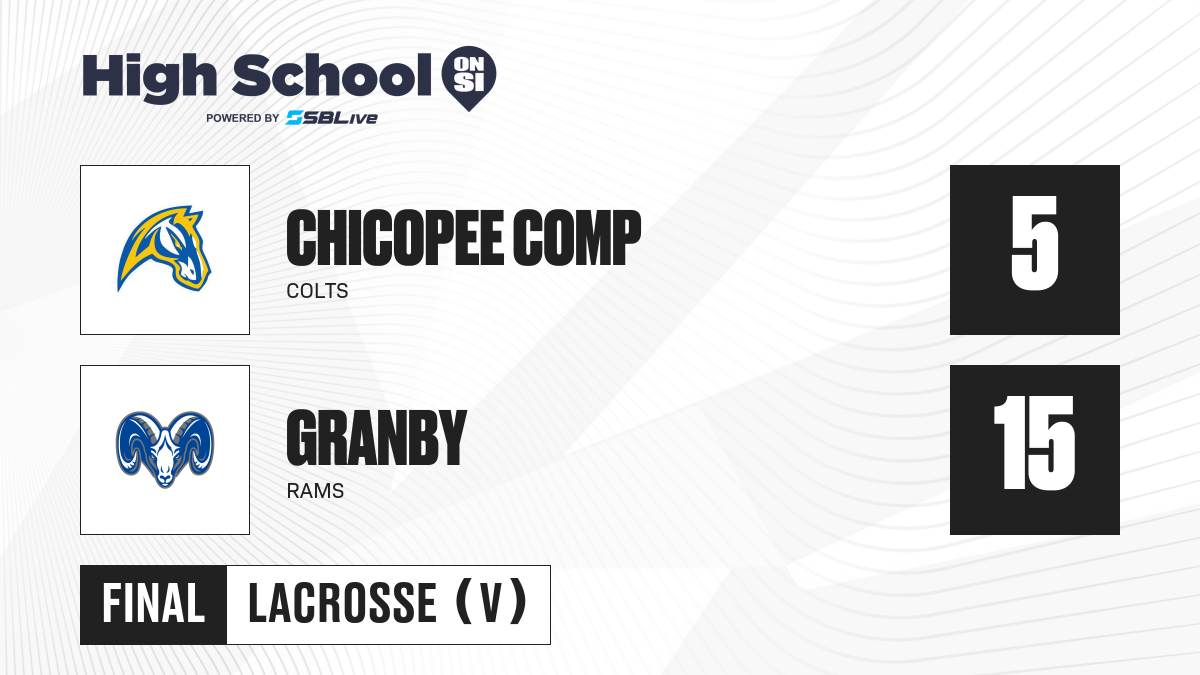 High School ON SI
POWERED BY SBLive

CHICOPEE COMP
COLTS
5

GRANBY
RAMS
15

FINAL LACROSSE (V)